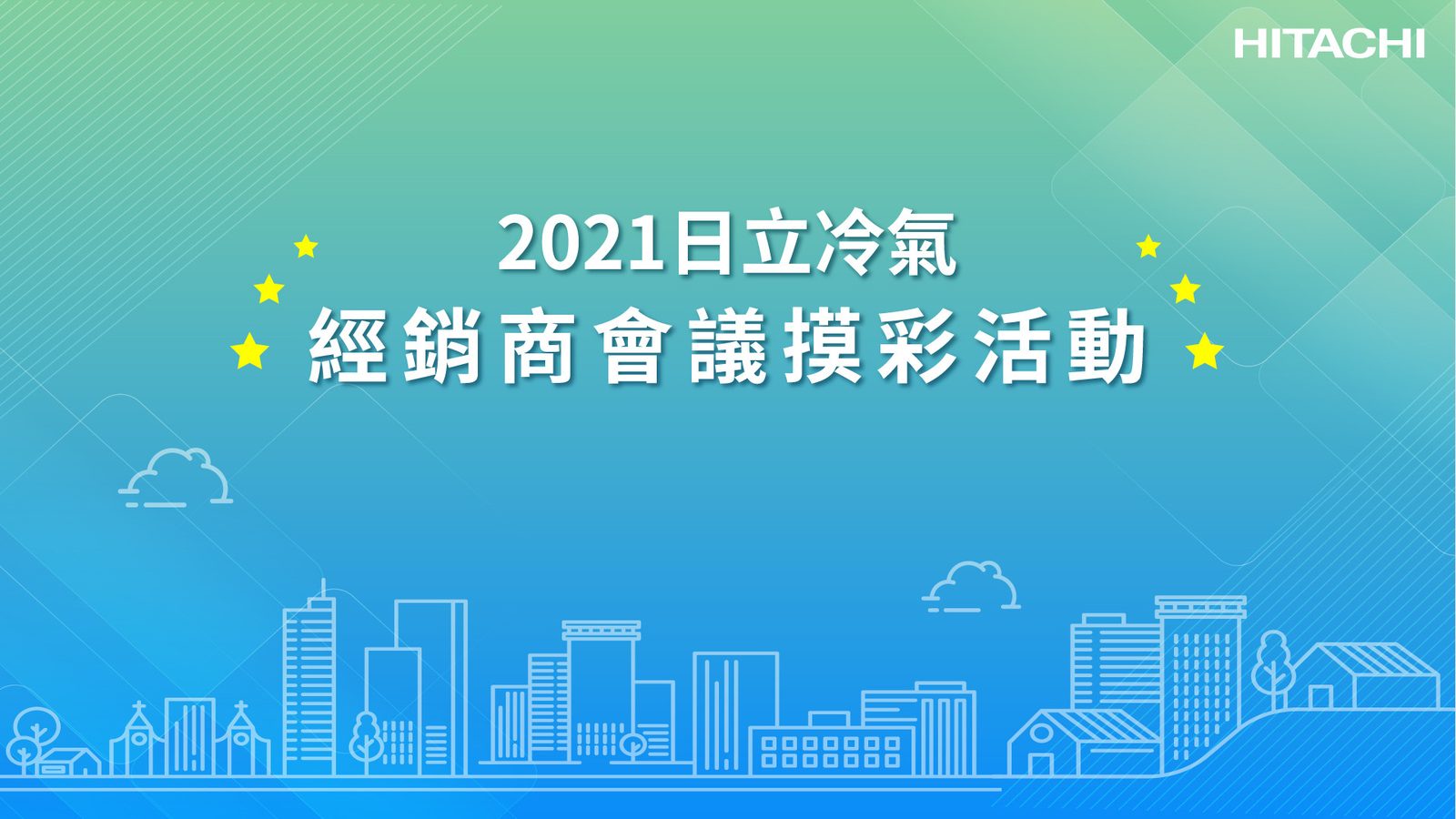 HITACHI

2021日立冷氣
經銷商會議摸彩活動